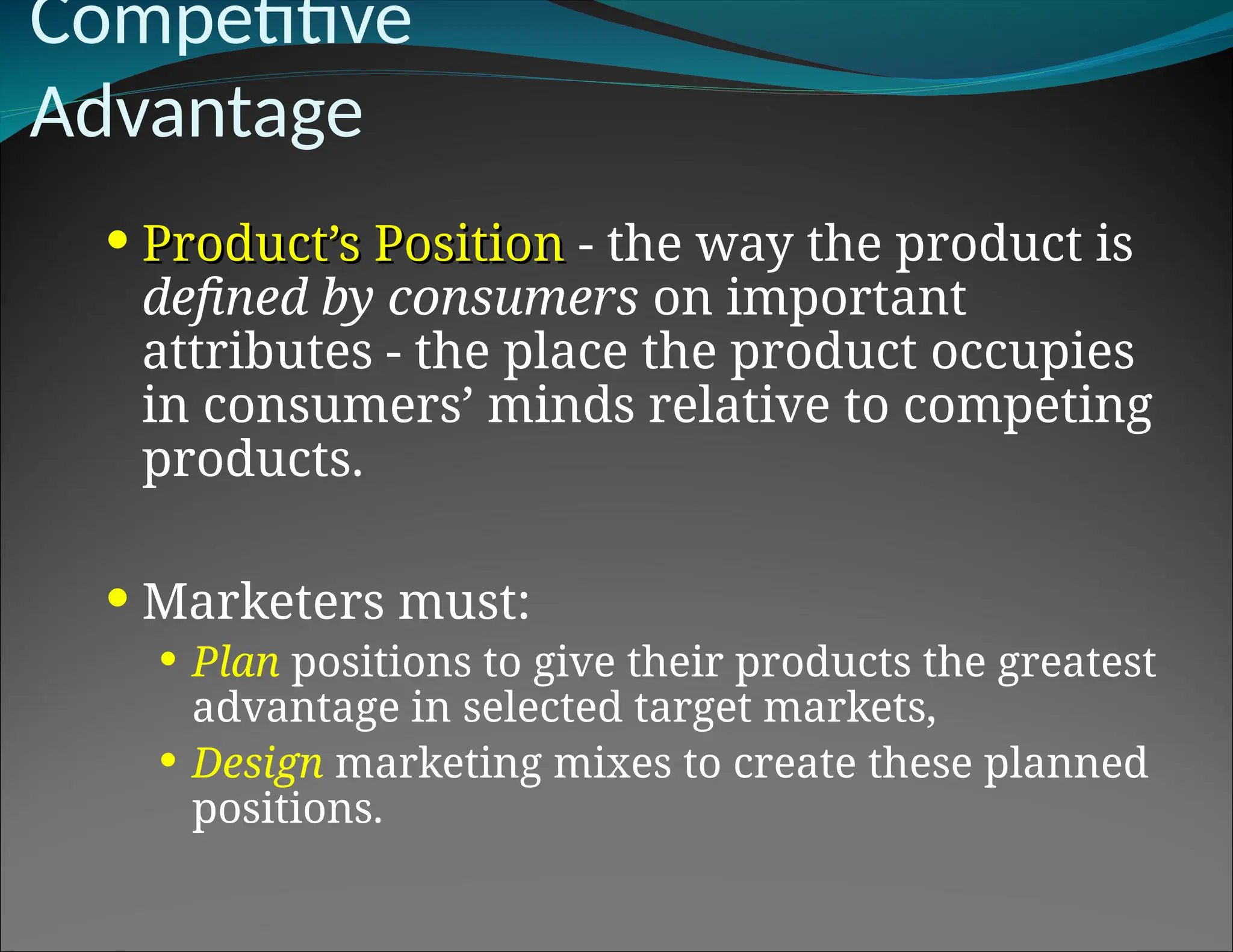 Competitive Advantage

• Product's Position - the way the product is defined by consumers on important attributes - the place the product occupies in consumers' minds relative to competing products.

• Marketers must:
  • Plan positions to give their products the greatest advantage in selected target markets,
  • Design marketing mixes to create these planned positions.